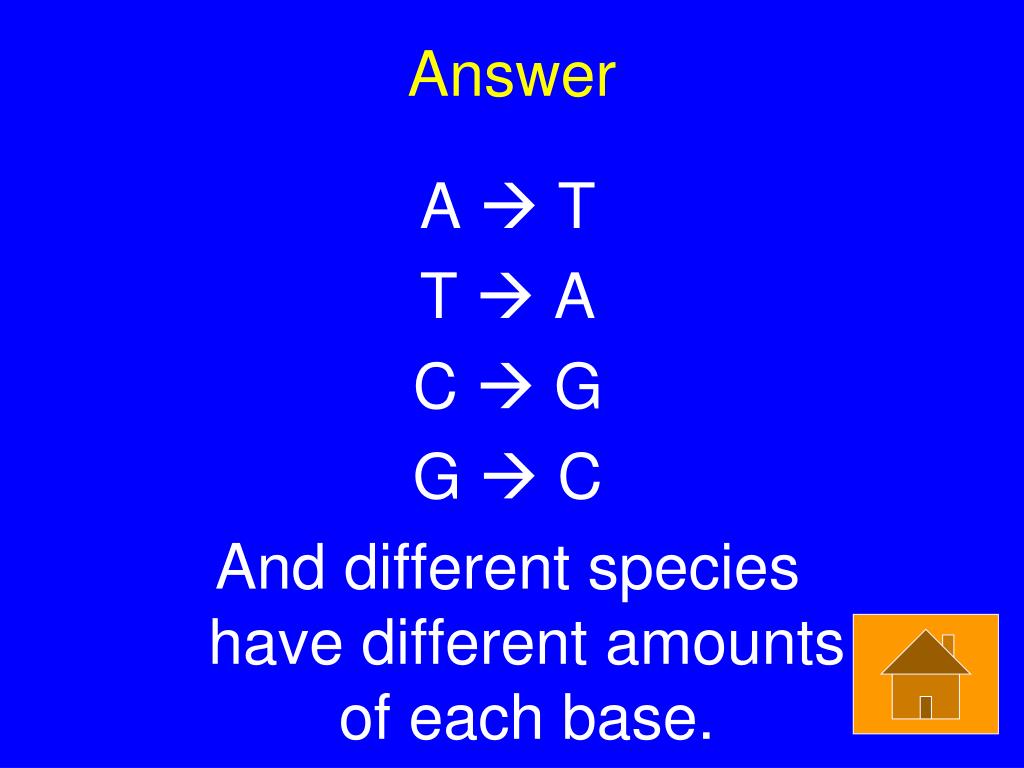 Answer

A → T

T → A

C → G

G → C

And different species have different amounts of each base.